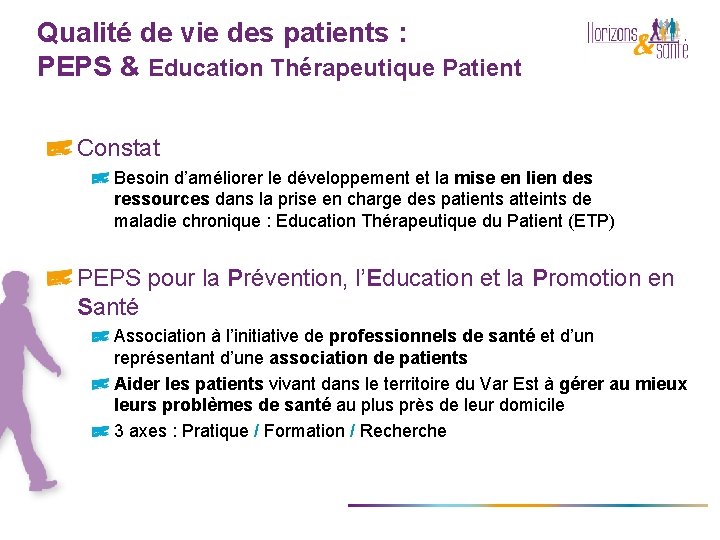 Qualité de vie des patients :
PEPS & Education Thérapeutique Patient

Horizons & santé

Constat

Besoin d'améliorer le développement et la mise en lien des ressources dans la prise en charge des patients atteints de maladie chronique : Education Thérapeutique du Patient (ETP)

PEPS pour la Prévention, l'Education et la Promotion en Santé

Association à l'initiative de professionnels de santé et d'un représentant d'une association de patients

Aider les patients vivant dans le territoire du Var Est à gérer au mieux leurs problèmes de santé au plus près de leur domicile

3 axes : Pratique / Formation / Recherche